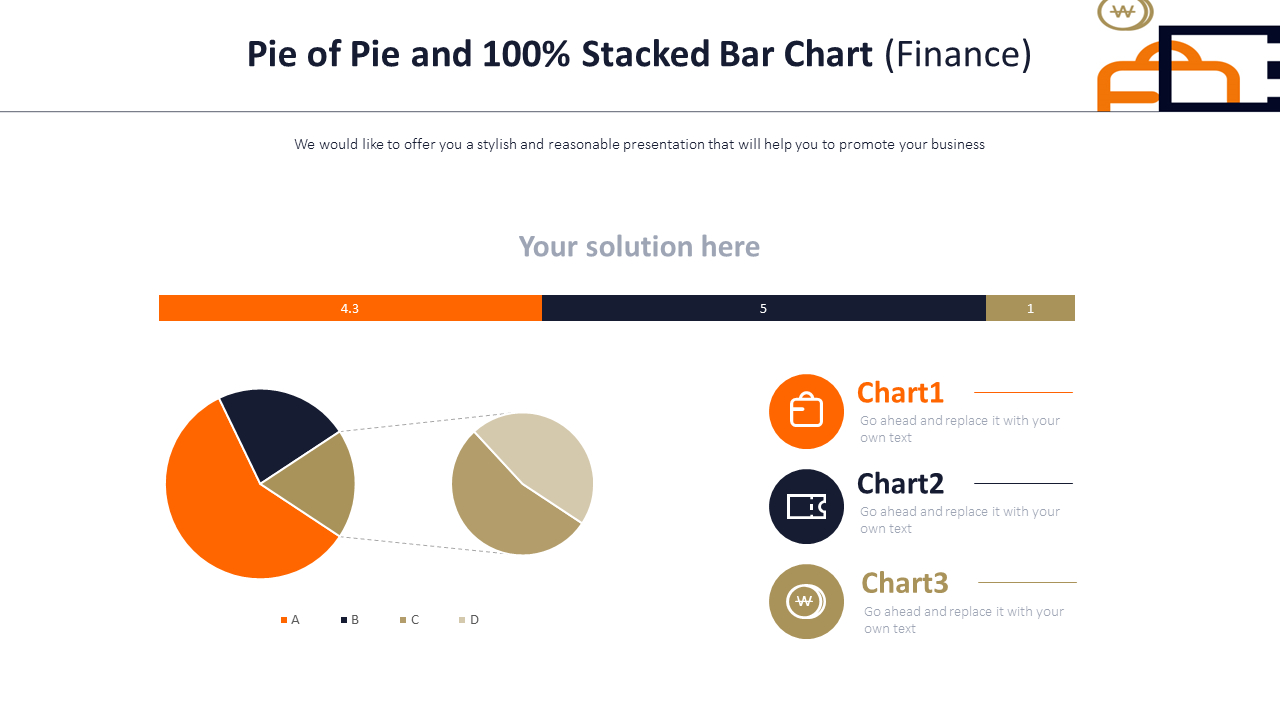 Pie of Pie and 100% Stacked Bar Chart (Finance)

We would like to offer you a stylish and reasonable presentation that will help you to promote your business

Your solution here

4.3
5
1

A B C D

Chart1
Go ahead and replace it with your own text

Chart2
Go ahead and replace it with your own text

Chart3
Go ahead and replace it with your own text